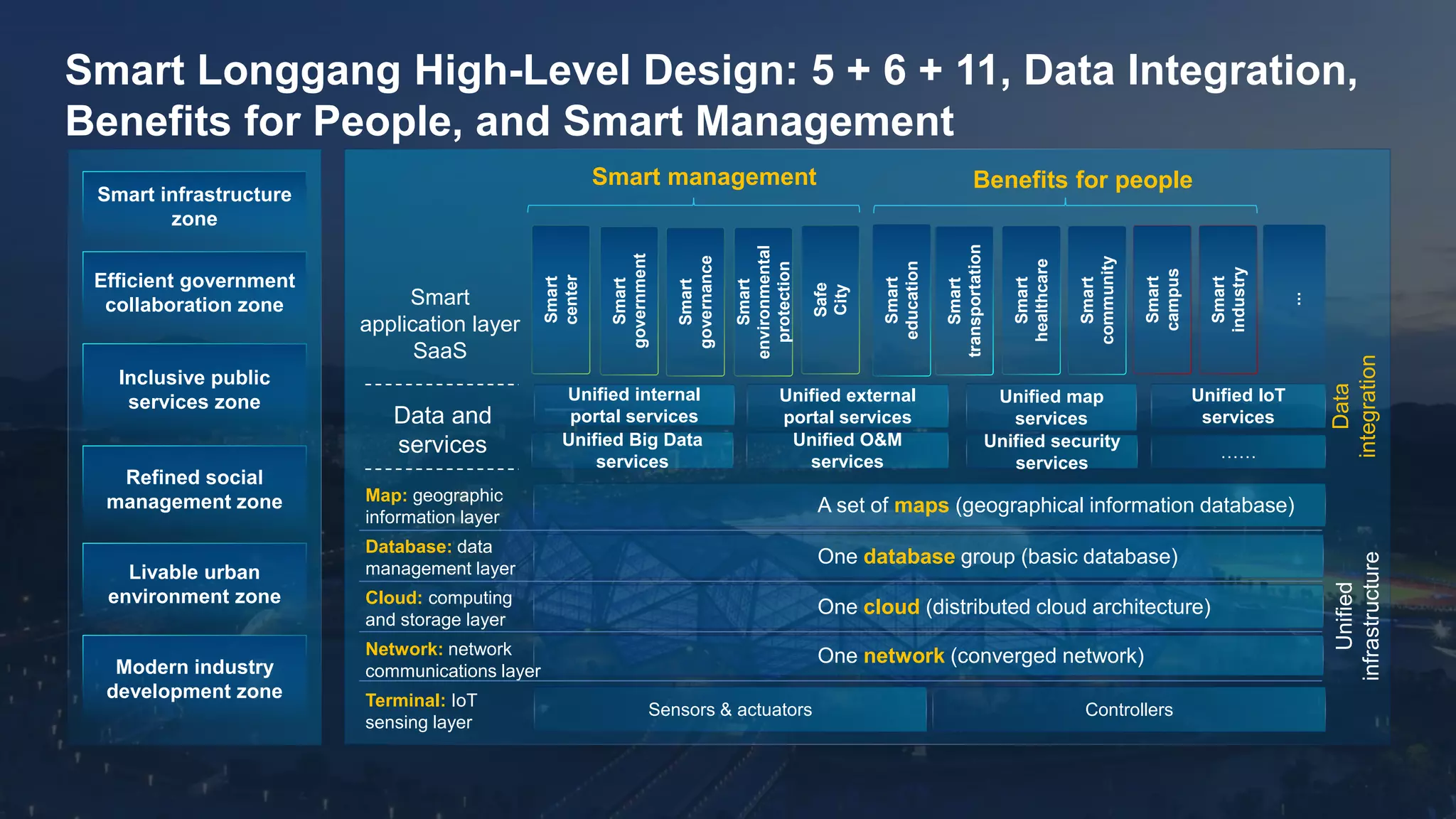 Smart Longgang High-Level Design: 5 + 6 + 11, Data Integration, Benefits for People, and Smart Management

Smart infrastructure zone

Efficient government collaboration zone

Inclusive public services zone

Refined social management zone

Livable urban environment zone

Modern industry development zone

Smart management

Benefits for people

Smart application layer SaaS

Smart center

Smart government

Smart governance

Smart environmental protection

Safe City

Smart education

Smart transportation

Smart healthcare

Smart community

Smart campus

Smart industry

...

Data and services

Unified internal portal services

Unified external portal services

Unified map services

Unified IoT services

Unified Big Data services

Unified O&M services

Unified security services

......

Data integration

Map: geographic information layer

A set of maps (geographical information database)

Database: data management layer

One database group (basic database)

Cloud: computing and storage layer

One cloud (distributed cloud architecture)

Network: network communications layer

One network (converged network)

Terminal: IoT sensing layer

Sensors & actuators

Controllers

Unified infrastructure